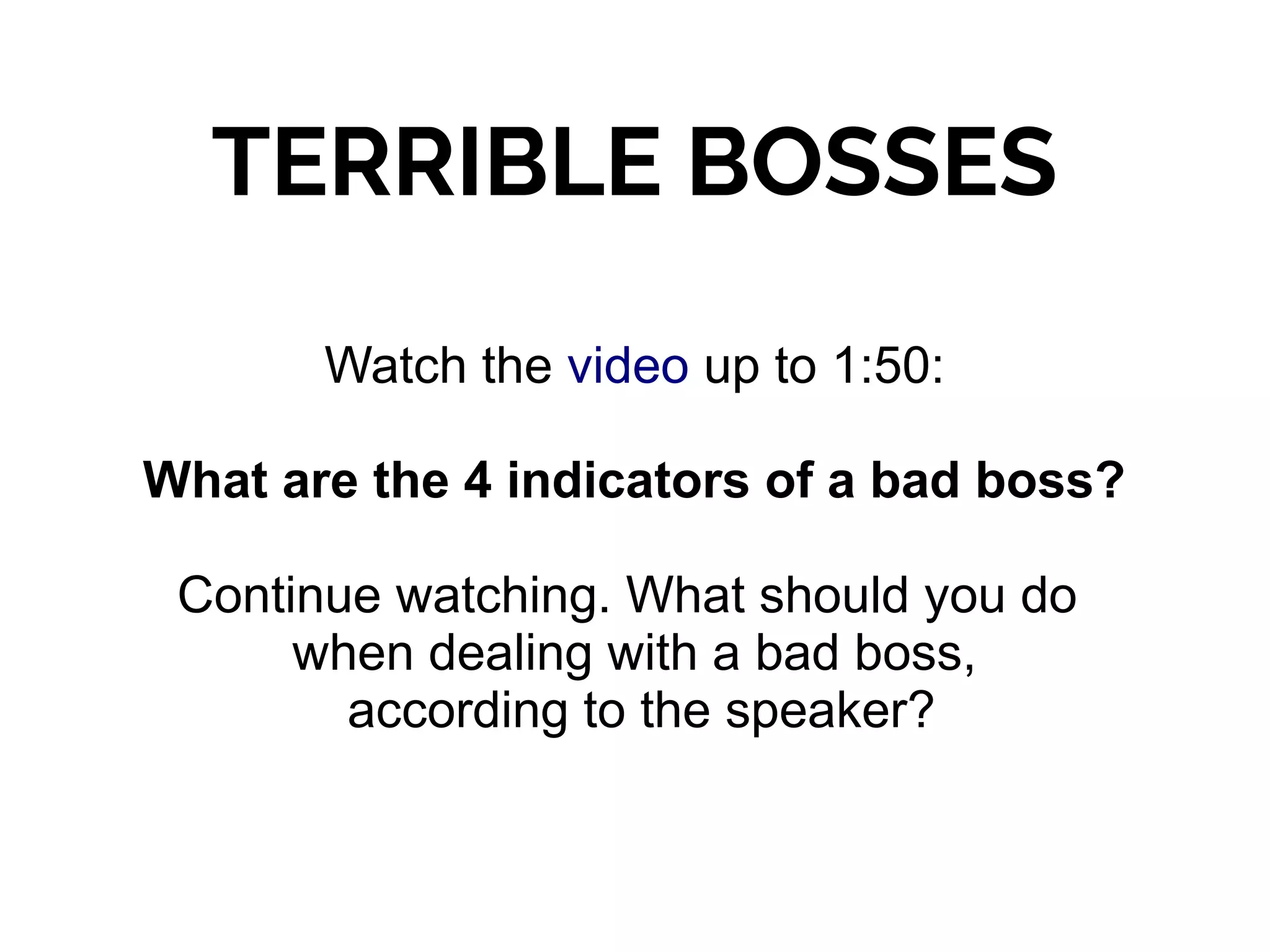 TERRIBLE BOSSES

Watch the video up to 1:50:

What are the 4 indicators of a bad boss?

Continue watching. What should you do when dealing with a bad boss, according to the speaker?